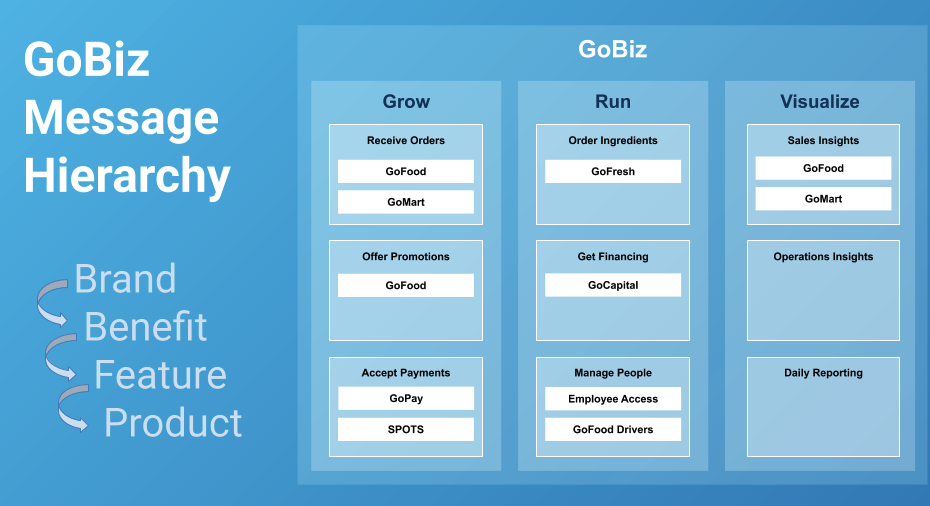 GoBiz Message Hierarchy

Brand
Benefit
Feature
Product

GoBiz

Grow

Receive Orders
GoFood
GoMart

Offer Promotions
GoFood

Accept Payments
GoPay
SPOTS

Run

Order Ingredients
GoFresh

Get Financing
GoCapital

Manage People
Employee Access
GoFood Drivers

Visualize

Sales Insights
GoFood
GoMart

Operations Insights

Daily Reporting